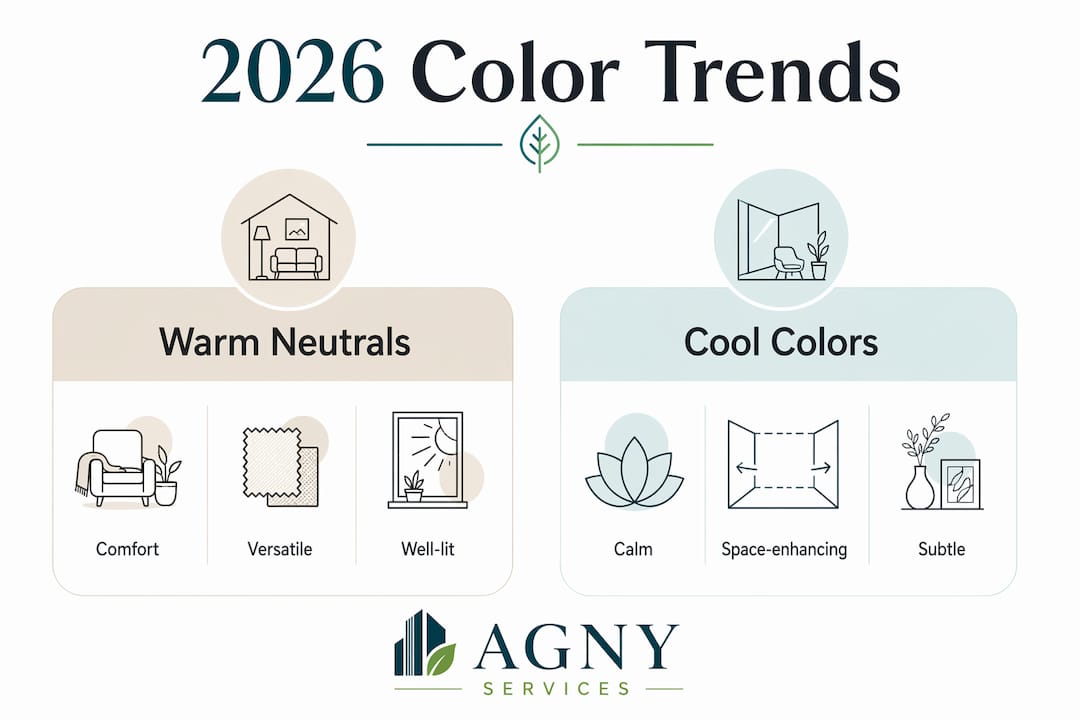 2026 Color Trends

Warm Neutrals

Comfort

Versatile

Well-lit

Cool Colors

Calm

Space-enhancing

Subtle

AGNY
SERVICES